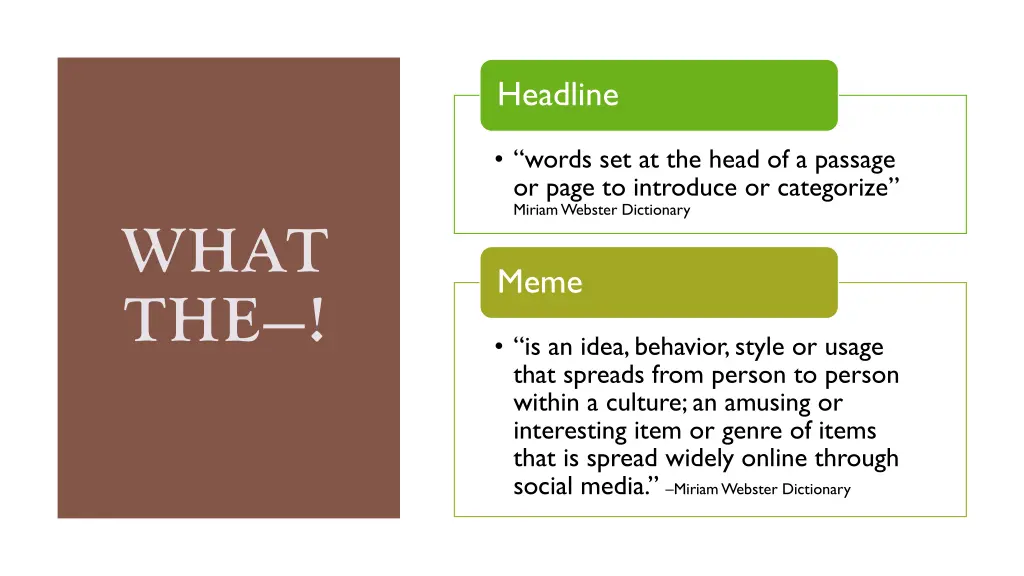 WHAT THE–!

Headline

• “words set at the head of a passage or page to introduce or categorize” Miriam Webster Dictionary

Meme

• “is an idea, behavior, style or usage that spreads from person to person within a culture; an amusing or interesting item or genre of items that is spread widely online through social media.” –Miriam Webster Dictionary